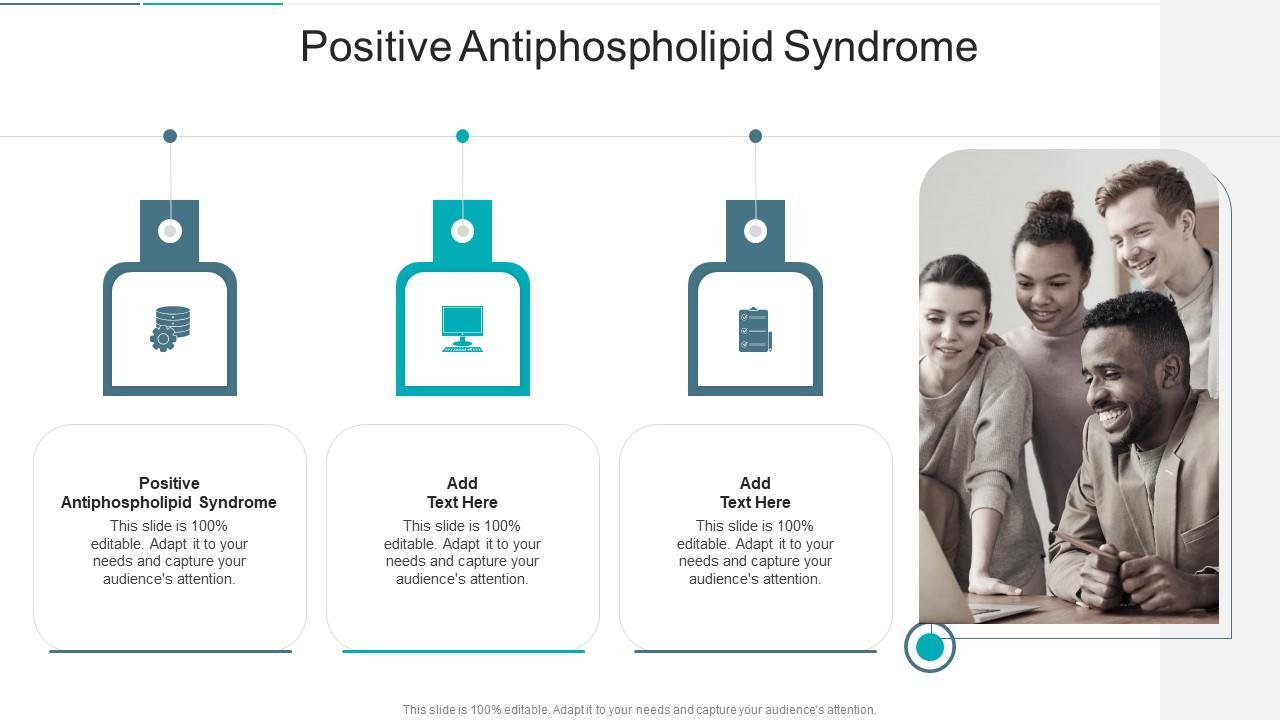 Positive Antiphospholipid Syndrome

Positive Antiphospholipid Syndrome
This slide is 100% editable. Adapt it to your needs and capture your audience's attention.

Add Text Here
This slide is 100% editable. Adapt it to your needs and capture your audience's attention.

Add Text Here
This slide is 100% editable. Adapt it to your needs and capture your audience's attention.

This slide is 100% editable. Adapt it to your needs and capture your audience's attention.